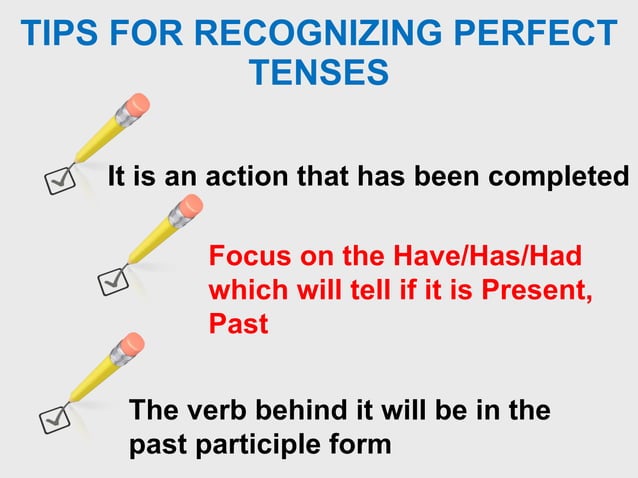 TIPS FOR RECOGNIZING PERFECT TENSES

It is an action that has been completed

Focus on the Have/Has/Had which will tell if it is Present, Past

The verb behind it will be in the past participle form